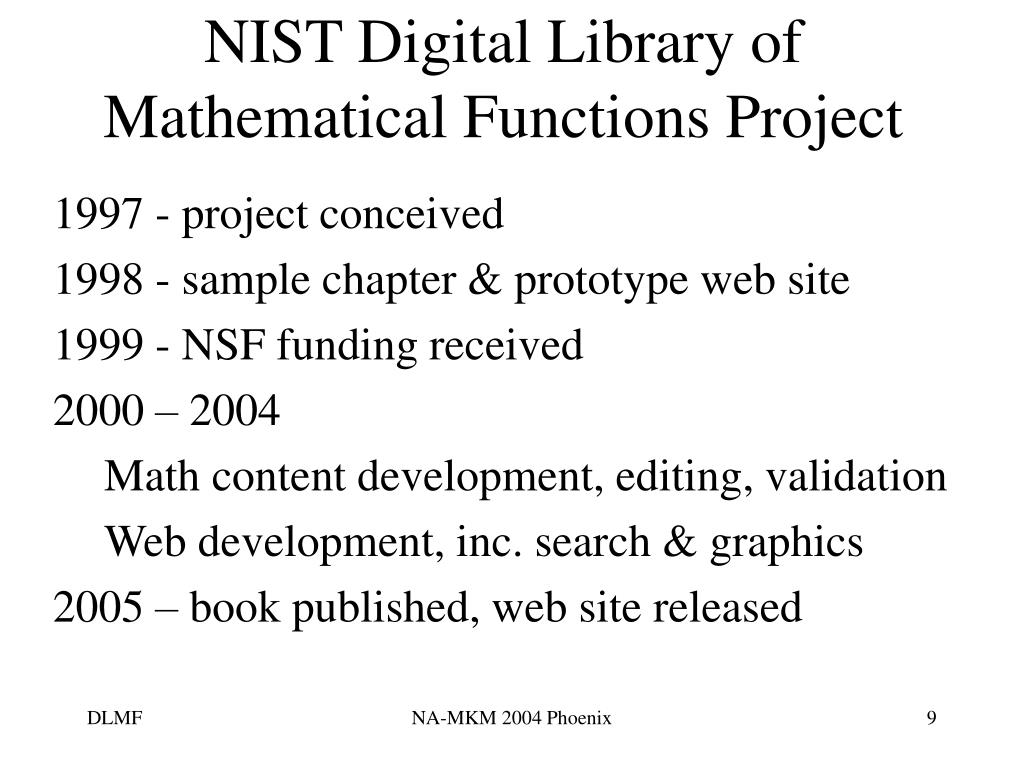 NIST Digital Library of Mathematical Functions Project

1997 - project conceived

1998 - sample chapter & prototype web site

1999 - NSF funding received

2000 – 2004

Math content development, editing, validation

Web development, inc. search & graphics

2005 – book published, web site released

DLMF

NA-MKM 2004 Phoenix

9